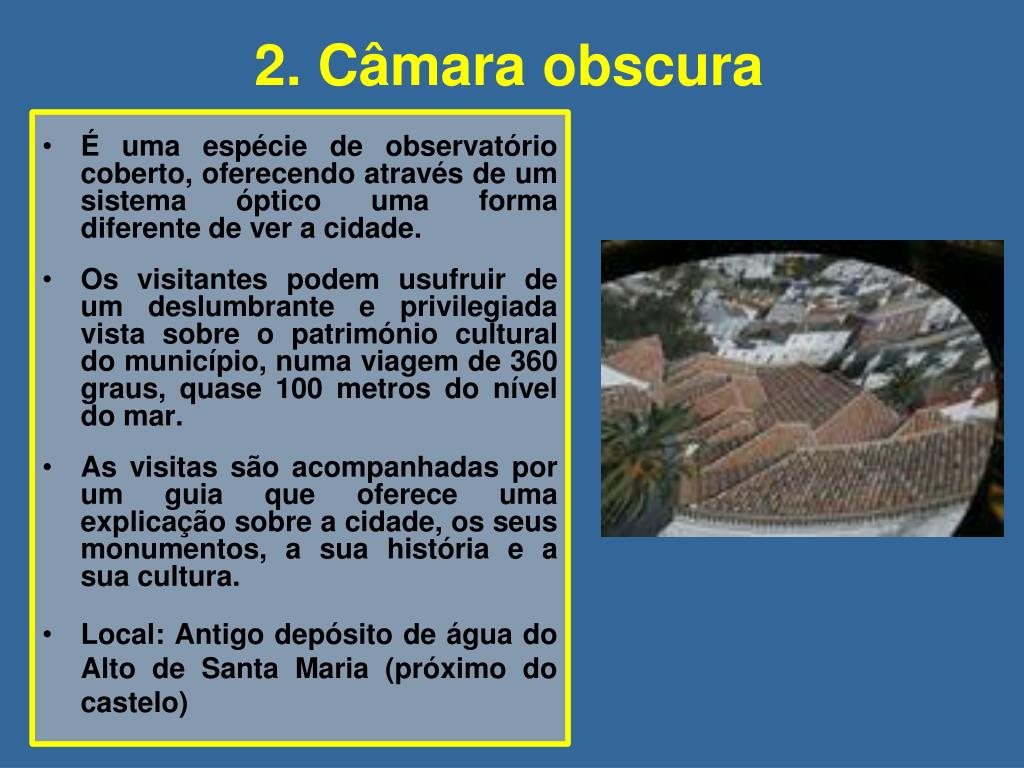 2. Câmara obscura

• É uma espécie de observatório coberto, oferecendo através de um sistema óptico uma forma diferente de ver a cidade.

• Os visitantes podem usufruir de um deslumbrante e privilegiada vista sobre o património cultural do município, numa viagem de 360 graus, quase 100 metros do nível do mar.

• As visitas são acompanhadas por um guia que oferece uma explicação sobre a cidade, os seus monumentos, a sua história e a sua cultura.

• Local: Antigo depósito de água do Alto de Santa Maria (próximo do castelo)